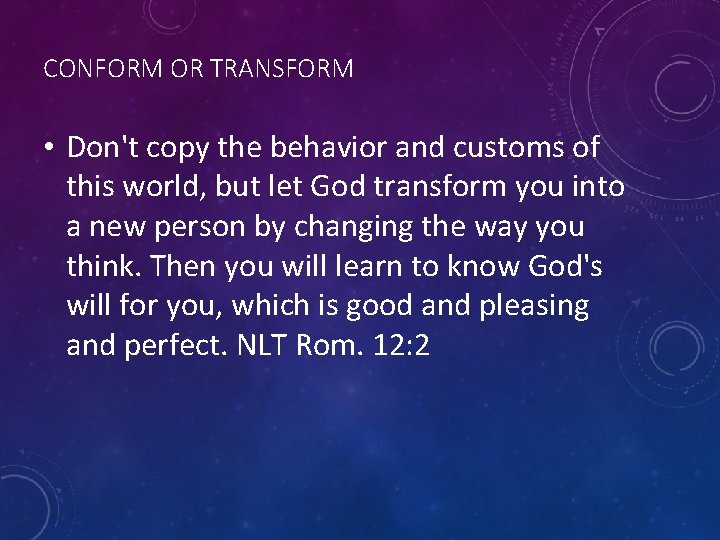 CONFORM OR TRANSFORM

• Don't copy the behavior and customs of this world, but let God transform you into a new person by changing the way you think. Then you will learn to know God's will for you, which is good and pleasing and perfect. NLT Rom. 12:2